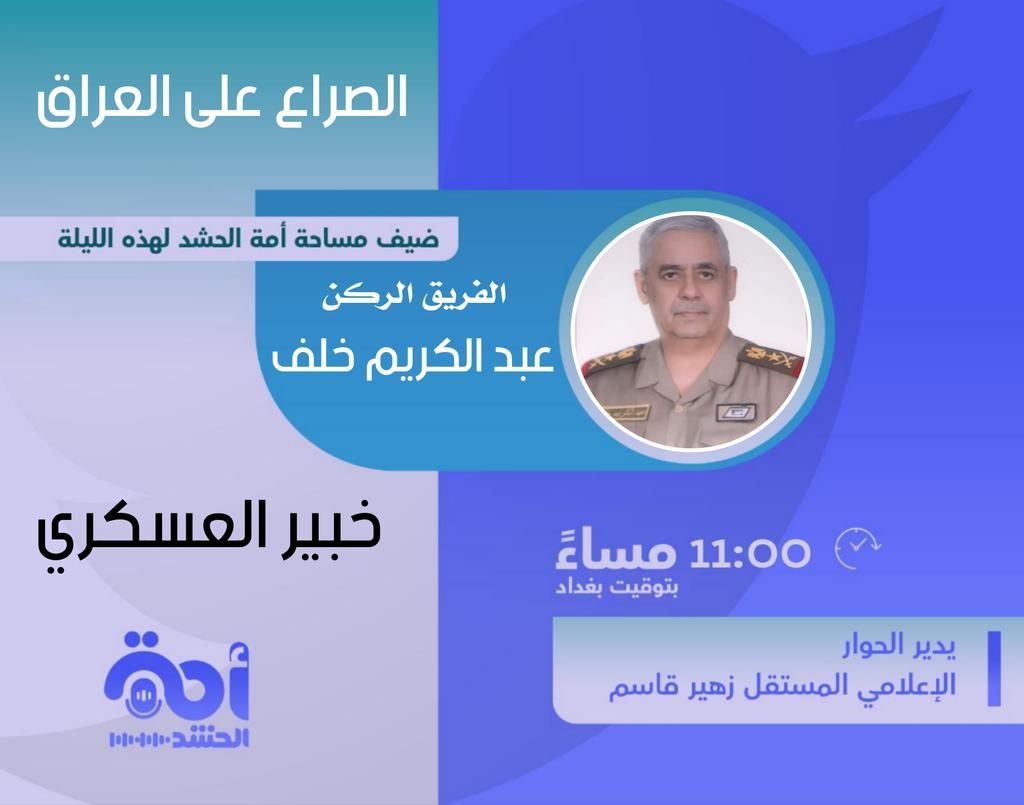 الصراع على العراق

ضيف مساحة أمة الحشد لهذه الليلة

الفريق الركن

عبد الكريم خلف

خبير العسكري

11:00 مساءً
بتوقيت بغداد

يدير الحوار
الإعلامي المستقل زهير قاسم

أمة
الحشد